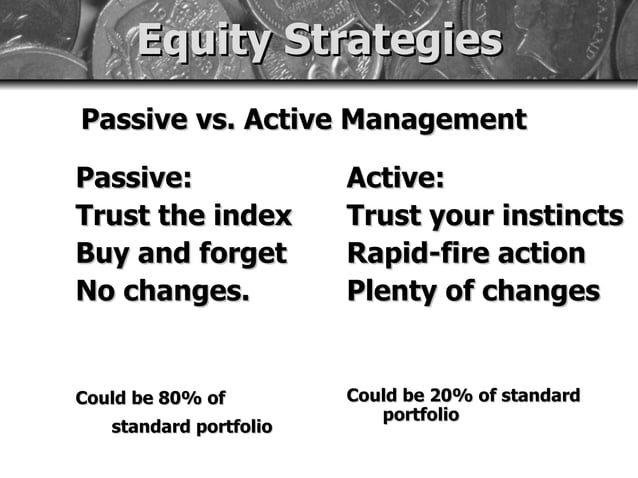 Equity Strategies

Passive vs. Active Management

Passive:
Trust the index
Buy and forget
No changes.

Could be 80% of standard portfolio

Active:
Trust your instincts
Rapid-fire action
Plenty of changes

Could be 20% of standard portfolio